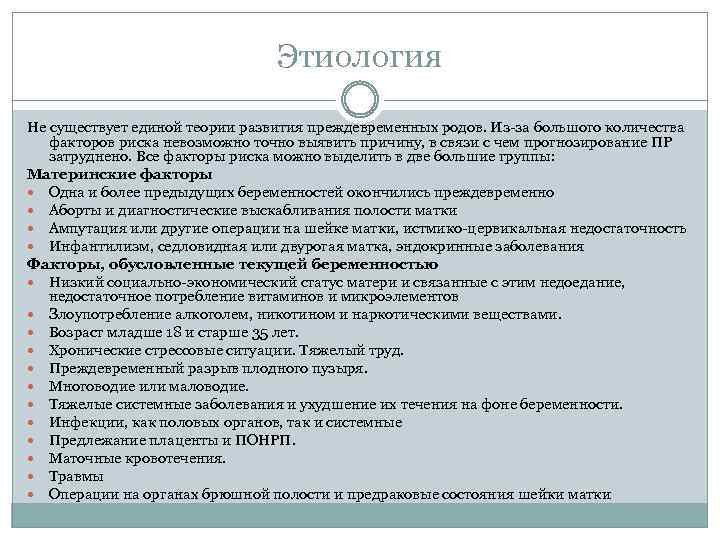 Этиология

Не существует единой теории развития преждевременных родов. Из-за большого количества факторов риска невозможно точно выявить причину, в связи с чем прогнозирование ПР затруднено. Все факторы риска можно выделить в две большие группы:

Материнские факторы
- Одна и более предыдущих беременностей окончились преждевременно
- Аборты и диагностические выскабливания полости матки
- Ампутация или другие операции на шейке матки, истмико-цервикальная недостаточность
- Инфантилизм, седловидная или двурогая матка, эндокринные заболевания

Факторы, обусловленные текущей беременностью
- Низкий социально-экономический статус матери и связанные с этим недоедание, недостаточное потребление витаминов и микроэлементов
- Злоупотребление алкоголем, никотином и наркотическими веществами.
- Возраст младше 18 и старше 35 лет.
- Хронические стрессовые ситуации. Тяжелый труд.
- Преждевременный разрыв плодного пузыря.
- Многоводие или маловодие.
- Тяжелые системные заболевания и ухудшение их течения на фоне беременности.
- Инфекции, как половых органов, так и системные
- Предлежание плаценты и ПОНРП.
- Маточные кровотечения.
- Травмы
- Операции на органах брюшной полости и предраковые состояния шейки матки